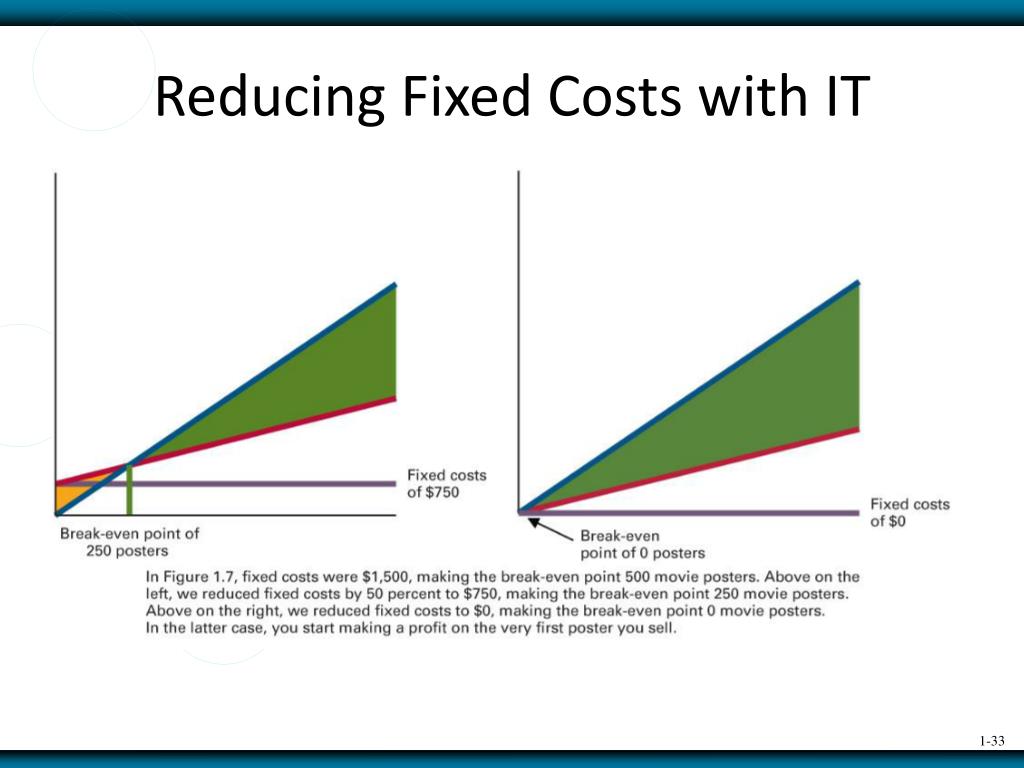 Reducing Fixed Costs with IT

Fixed costs of $750

Break-even point of 250 posters

Fixed costs of $0

Break-even point of 0 posters

In Figure 1.7, fixed costs were $1,500, making the break-even point 500 movie posters. Above on the left, we reduced fixed costs by 50 percent to $750, making the break-even point 250 movie posters. Above on the right, we reduced fixed costs to $0, making the break-even point 0 movie posters. In the latter case, you start making a profit on the very first poster you sell.

1-33